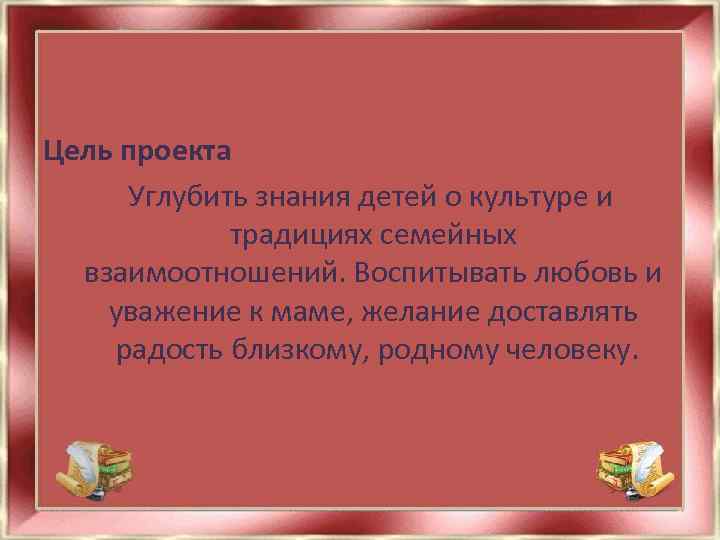 Цель проекта

Углубить знания детей о культуре и традициях семейных взаимоотношений. Воспитывать любовь и уважение к маме, желание доставлять радость близкому, родному человеку.